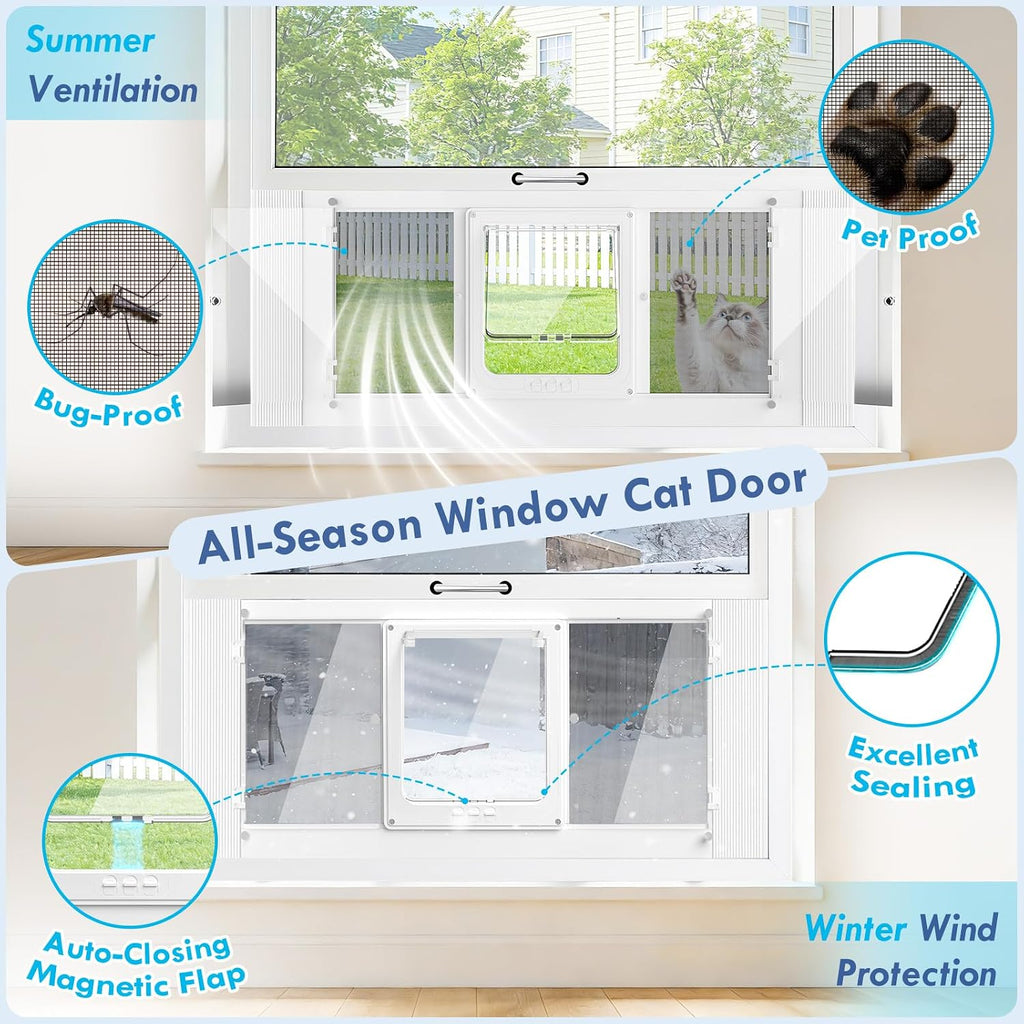 Summer Ventilation

Pet Proof

Bug-Proof

All-Season Window Cat Door

Excellent Sealing

Auto-Closing Magnetic Flap

Winter Wind Protection